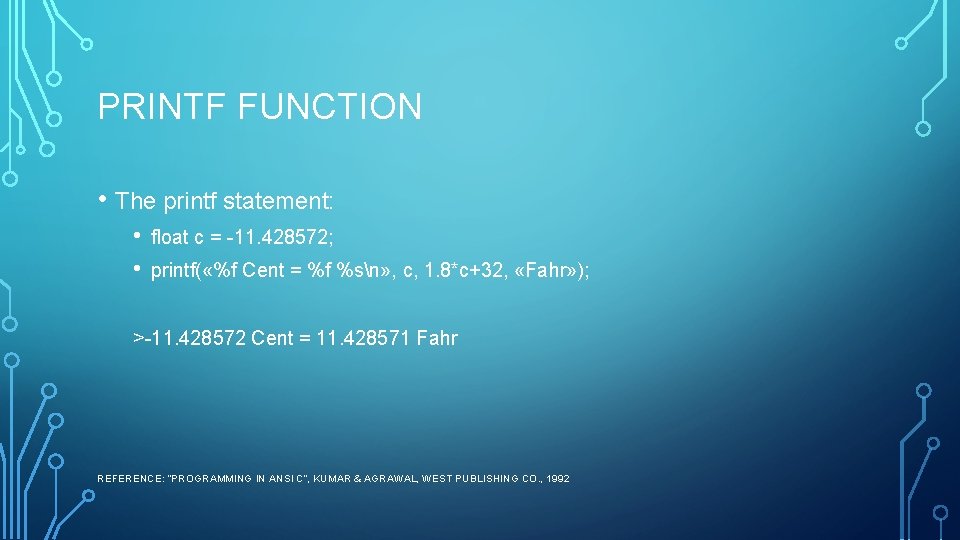 PRINTF FUNCTION

• The printf statement:

• float c = -11.428572;
• printf(«%f Cent = %f %s\n», c, 1.8*c+32, «Fahr»);

>-11.428572 Cent = 11.428571 Fahr

REFERENCE: "PROGRAMMING IN ANSI C", KUMAR & AGRAWAL, WEST PUBLISHING CO., 1992